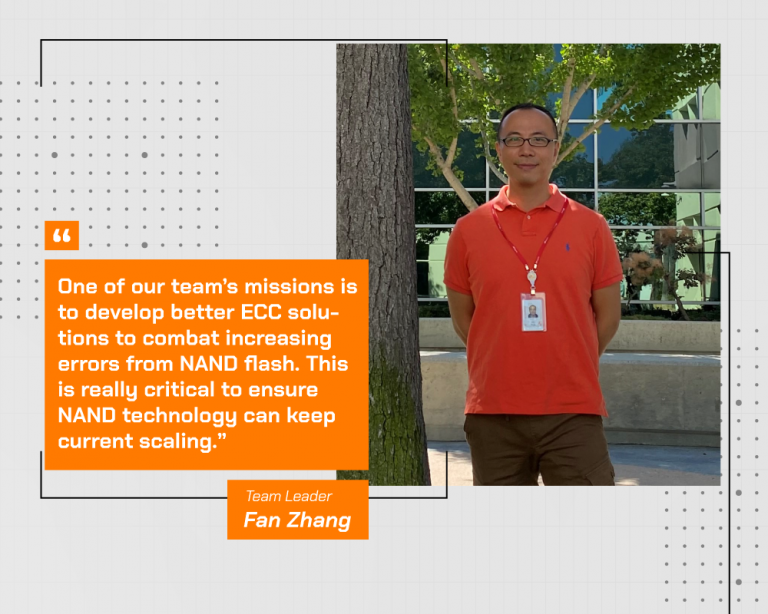 “

One of our team’s missions is to develop better ECC solutions to combat increasing errors from NAND flash. This is really critical to ensure NAND technology can keep current scaling.”

Team Leader
Fan Zhang